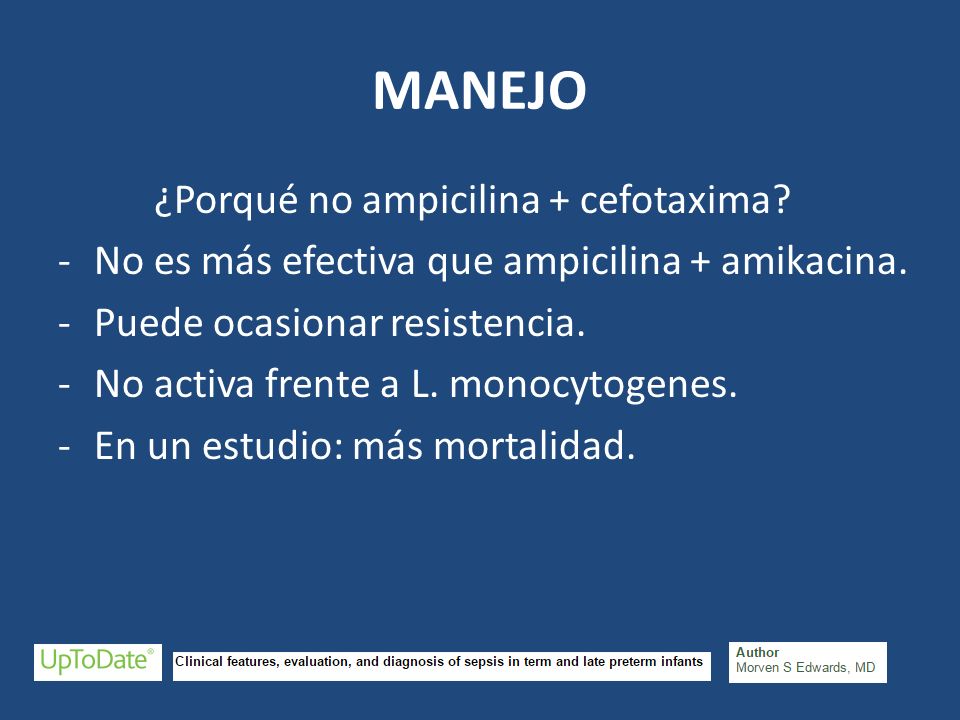 MANEJO

¿Porqué no ampicilina + cefotaxima?

- No es más efectiva que ampicilina + amikacina.
- Puede ocasionar resistencia.
- No activa frente a L. monocytogenes.
- En un estudio: más mortalidad.

UpToDate®

Clinical features, evaluation, and diagnosis of sepsis in term and late preterm infants

Author
Morven S Edwards, MD